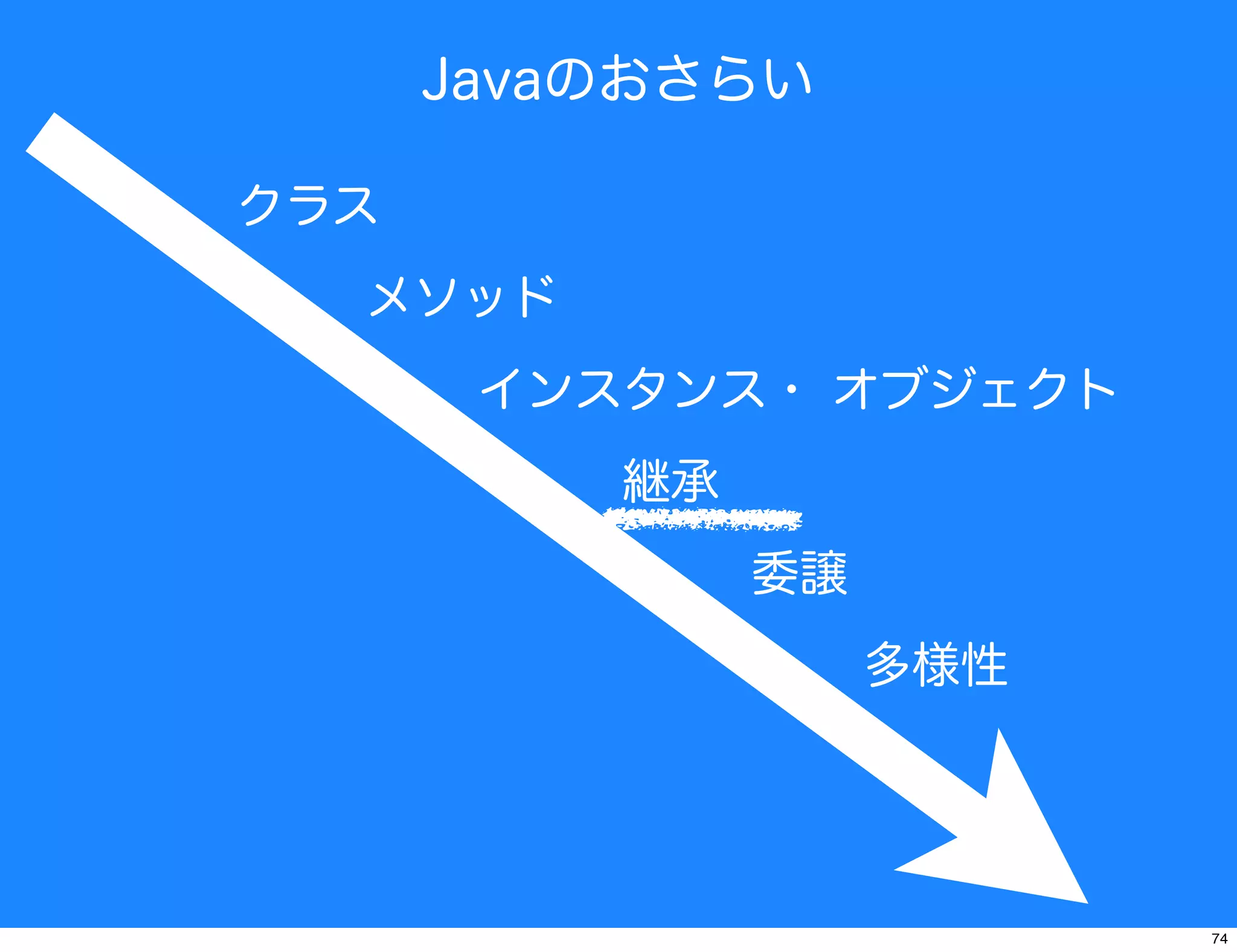 Javaのおさらい

クラス

メソッド

インスタンス・オブジェクト

継承

委譲

多様性

74